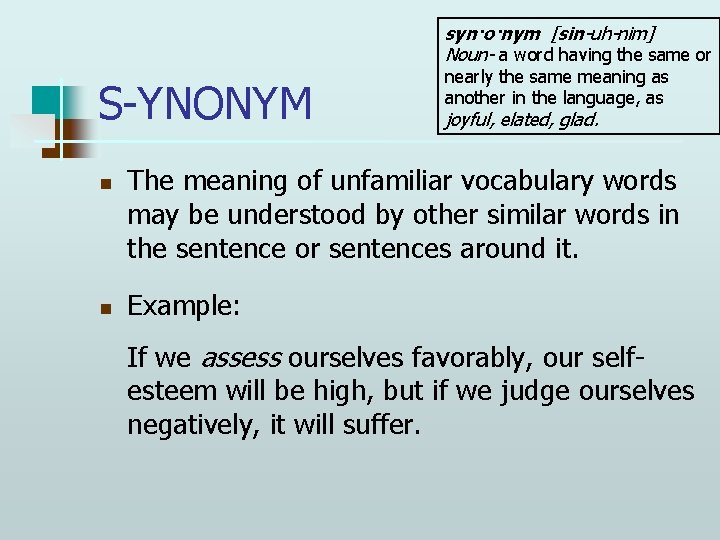 S-YNONYM

syn·o·nym [sin-uh-nim]
Noun- a word having the same or nearly the same meaning as another in the language, as joyful, elated, glad.

- The meaning of unfamiliar vocabulary words may be understood by other similar words in the sentence or sentences around it.

- Example:

If we assess ourselves favorably, our self-esteem will be high, but if we judge ourselves negatively, it will suffer.